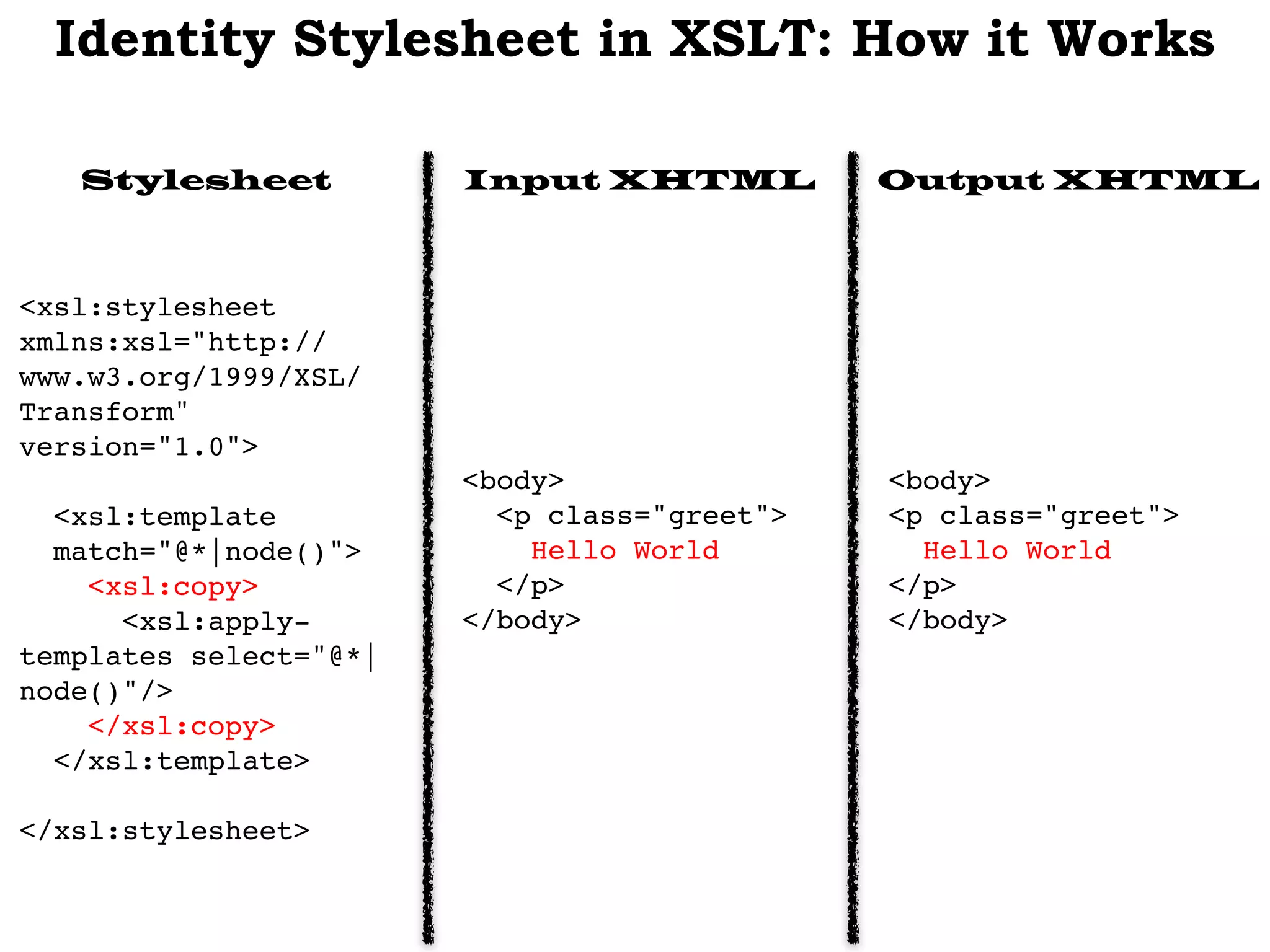 Identity Stylesheet in XSLT: How it Works

Stylesheet

<xsl:stylesheet xmlns:xsl="http://www.w3.org/1999/XSL/Transform" version="1.0">

<xsl:template match="@*|node()">
<xsl:copy>
<xsl:apply-templates select="@*|node()"/>
</xsl:copy>
</xsl:template>

</xsl:stylesheet>

Input XHTML

<body>
<p class="greet">
Hello World
</p>
</body>

Output XHTML

<body>
<p class="greet">
Hello World
</p>
</body>